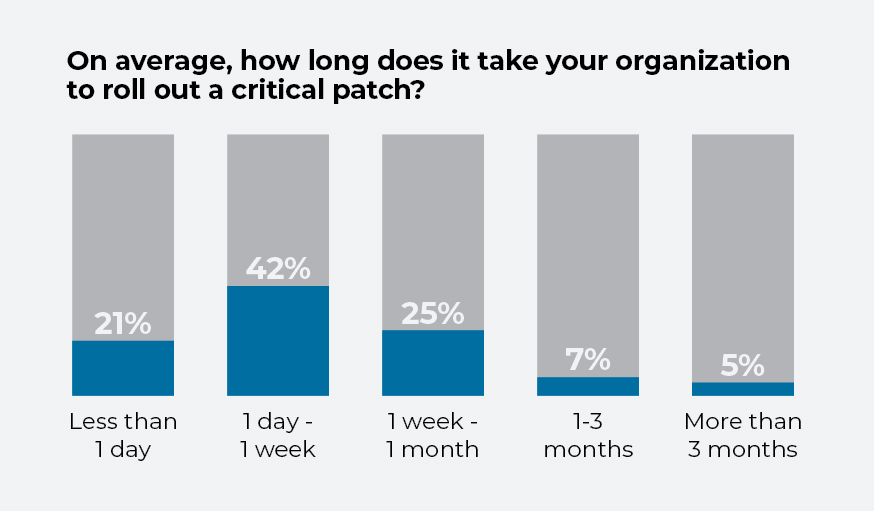 On average, how long does it take your organization to roll out a critical patch?

21%

42%

25%

7%

5%

Less than 1 day

1 day - 1 week

1 week - 1 month

1-3 months

More than 3 months